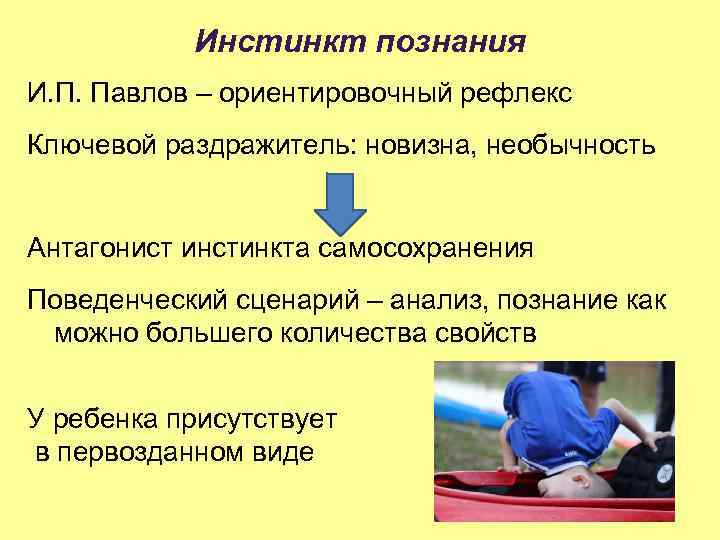 Инстинкт познания

И.П. Павлов – ориентировочный рефлекс

Ключевой раздражитель: новизна, необычность

Антагонист инстинкта самосохранения

Поведенческий сценарий – анализ, познание как можно большего количества свойств

У ребенка присутствует в первозданном виде